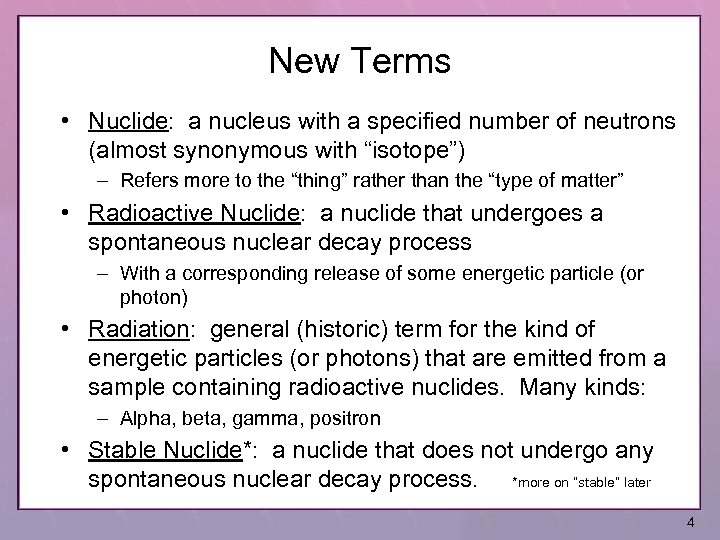 New Terms

• Nuclide: a nucleus with a specified number of neutrons (almost synonymous with “isotope”)

– Refers more to the “thing” rather than the “type of matter”

• Radioactive Nuclide: a nuclide that undergoes a spontaneous nuclear decay process

– With a corresponding release of some energetic particle (or photon)

• Radiation: general (historic) term for the kind of energetic particles (or photons) that are emitted from a sample containing radioactive nuclides. Many kinds:

– Alpha, beta, gamma, positron

• Stable Nuclide*: a nuclide that does not undergo any spontaneous nuclear decay process.

*more on "stable" later

4